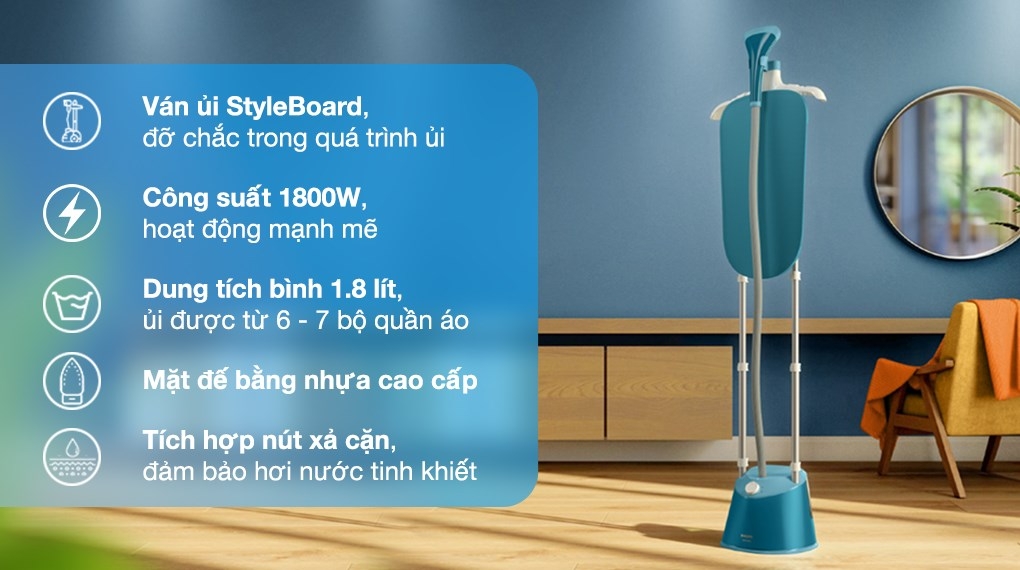 Ván ủi StyleBoard,
đỡ chắc trong quá trình ủi

Công suất 1800W,
hoạt động mạnh mẽ

Dung tích bình 1.8 lít,
ủi được từ 6 - 7 bộ quần áo

Mặt đế bằng nhựa cao cấp

Tích hợp nút xả cặn,
đảm bảo hơi nước tinh khiết